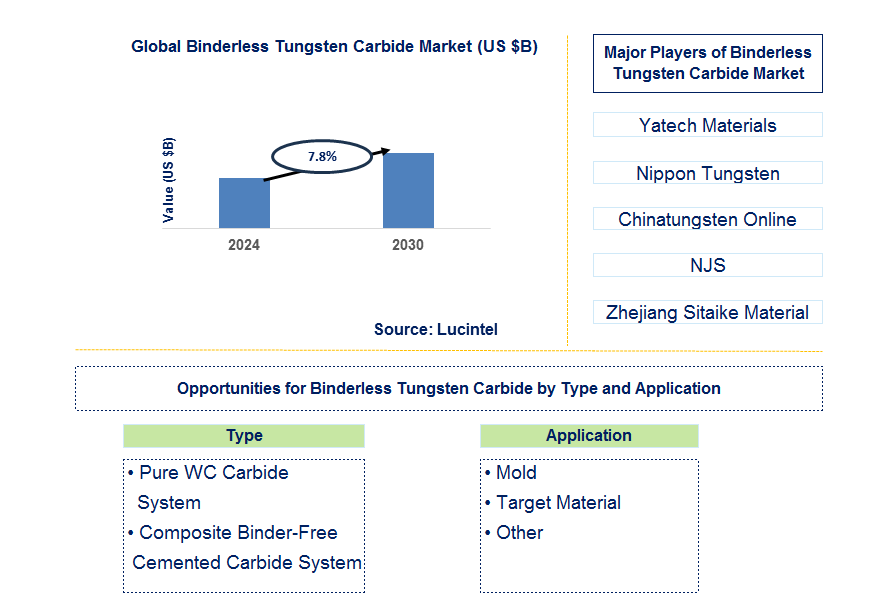 Global Binderless Tungsten Carbide Market (US $B)

Value (US $B)

7.8%

2024

2030

Source: Lucintel

Major Players of Binderless Tungsten Carbide Market

Yatech Materials

Nippon Tungsten

Chinatungsten Online

NJS

Zhejiang Sitaike Material

Opportunities for Binderless Tungsten Carbide by Type and Application

Type

• Pure WC Carbide System
• Composite Binder-Free Cemented Carbide System

Application

• Mold
• Target Material
• Other